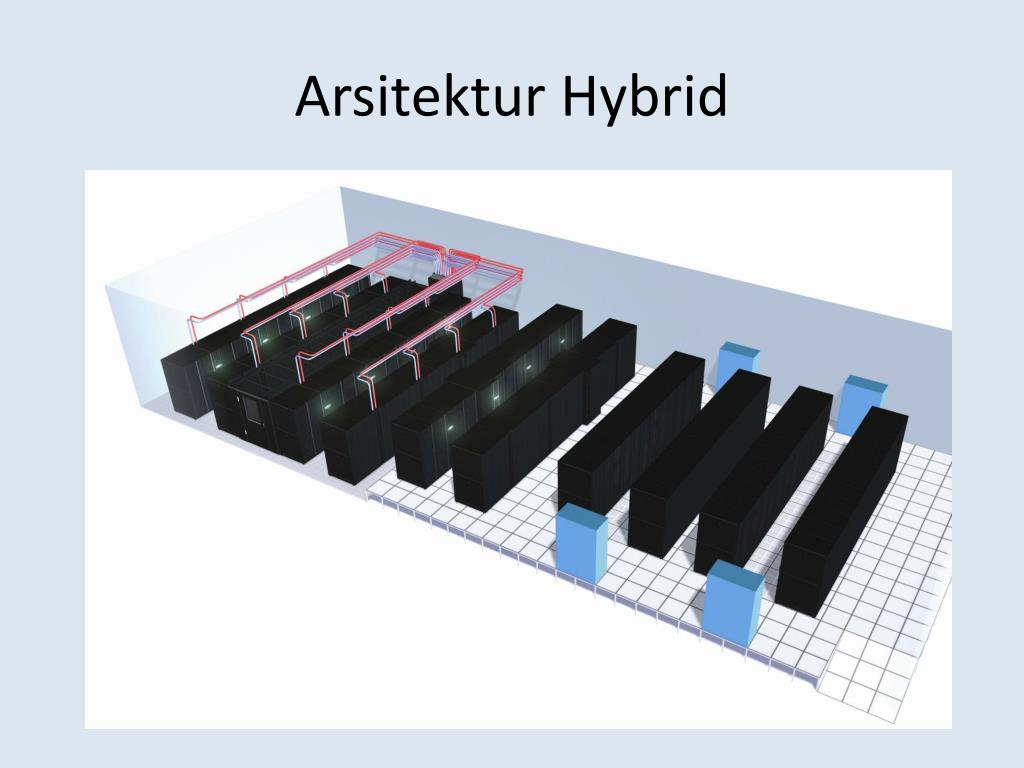 Arsitektur Hybrid